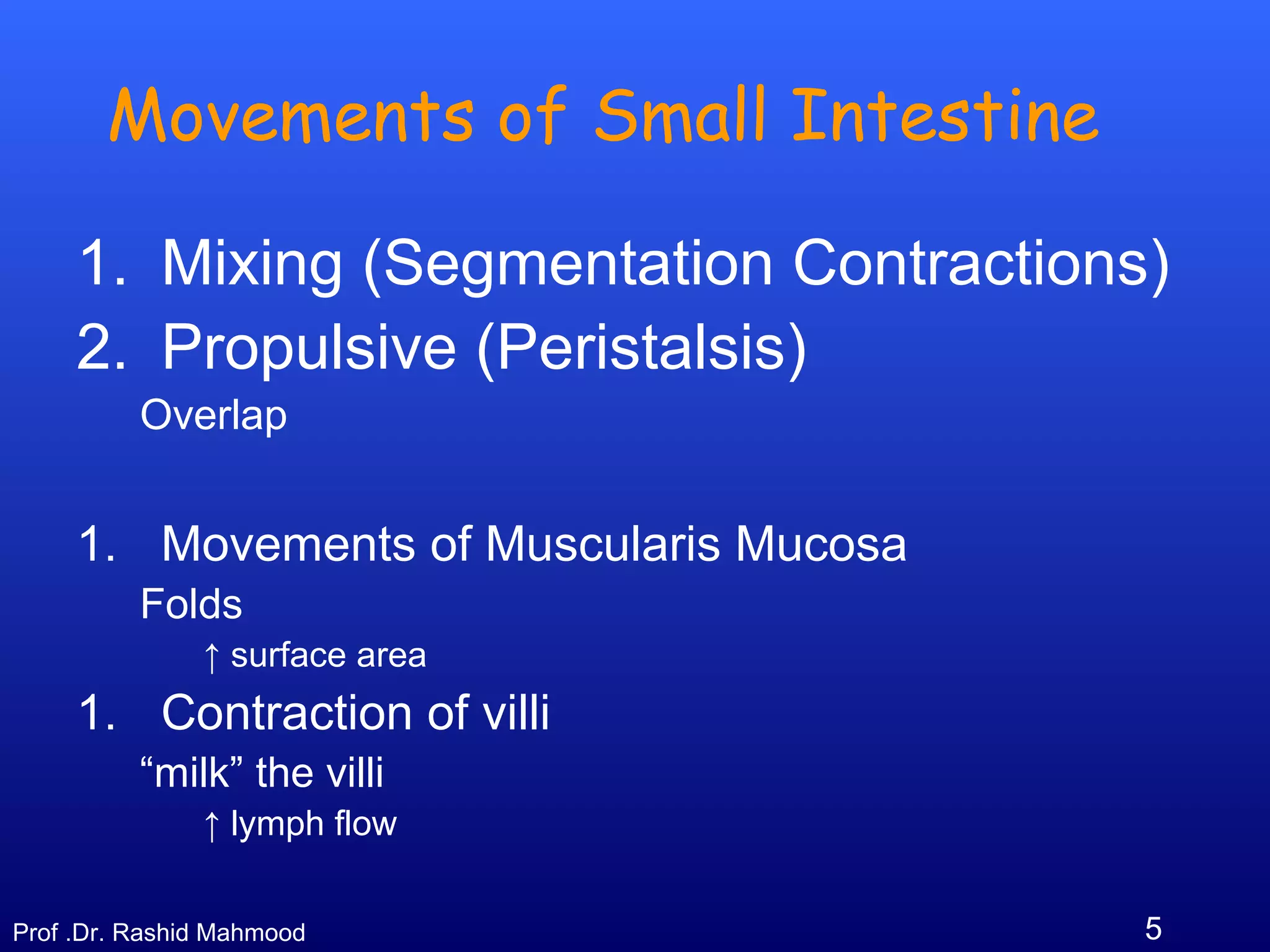 Movements of Small Intestine

1. Mixing (Segmentation Contractions)
2. Propulsive (Peristalsis)
Overlap

1. Movements of Muscularis Mucosa
Folds
↑ surface area
1. Contraction of villi
“milk” the villi
↑ lymph flow

Prof .Dr. Rashid Mahmood

5